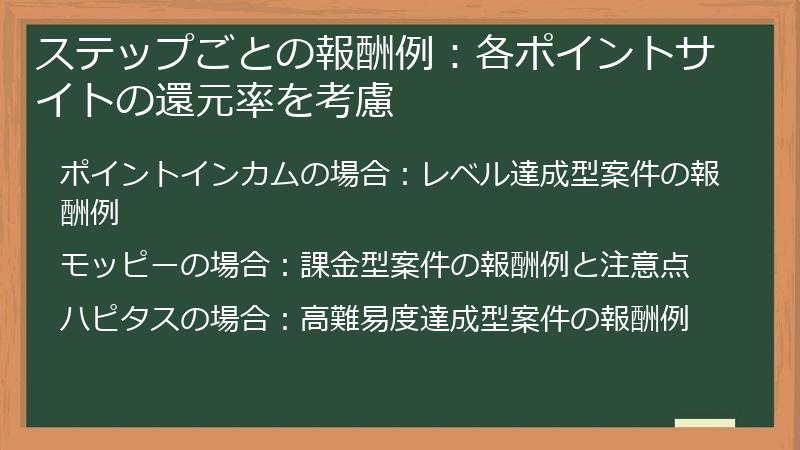 ステップごとの報酬例：各ポイントサイトの還元率を考慮

ポイントインカムの場合：レベル達成型案件の報酬例

モッピーの場合：課金型案件の報酬例と注意点

ハピタスの場合：高難易度達成型案件の報酬例